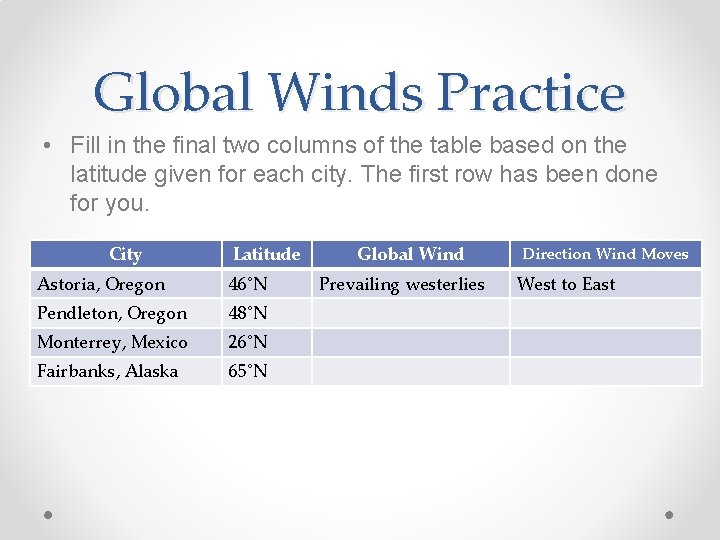 Global Winds Practice

• Fill in the final two columns of the table based on the latitude given for each city. The first row has been done for you.

| City | Latitude | Global Wind | Direction Wind Moves |
|---|---|---|---|
| Astoria, Oregon | 46°N | Prevailing westerlies | West to East |
| Pendleton, Oregon | 48°N | | |
| Monterrey, Mexico | 26°N | | |
| Fairbanks, Alaska | 65°N | | |